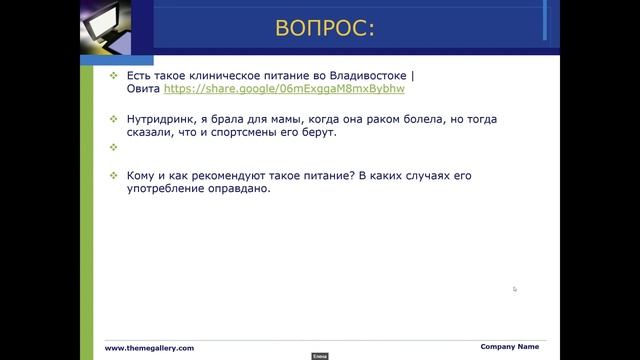 ВОПРОС:

Есть такое клиническое питание во Владивостоке | Овита https://share.google/06mExggaM8mxBybhw

Нутридринк, я брала для мамы, когда она раком болела, но тогда сказали, что и спортсмены его берут.

Кому и как рекомендуют такое питание? В каких случаях его употребление оправдано.

www.themegallery.com

Company Name

Елена